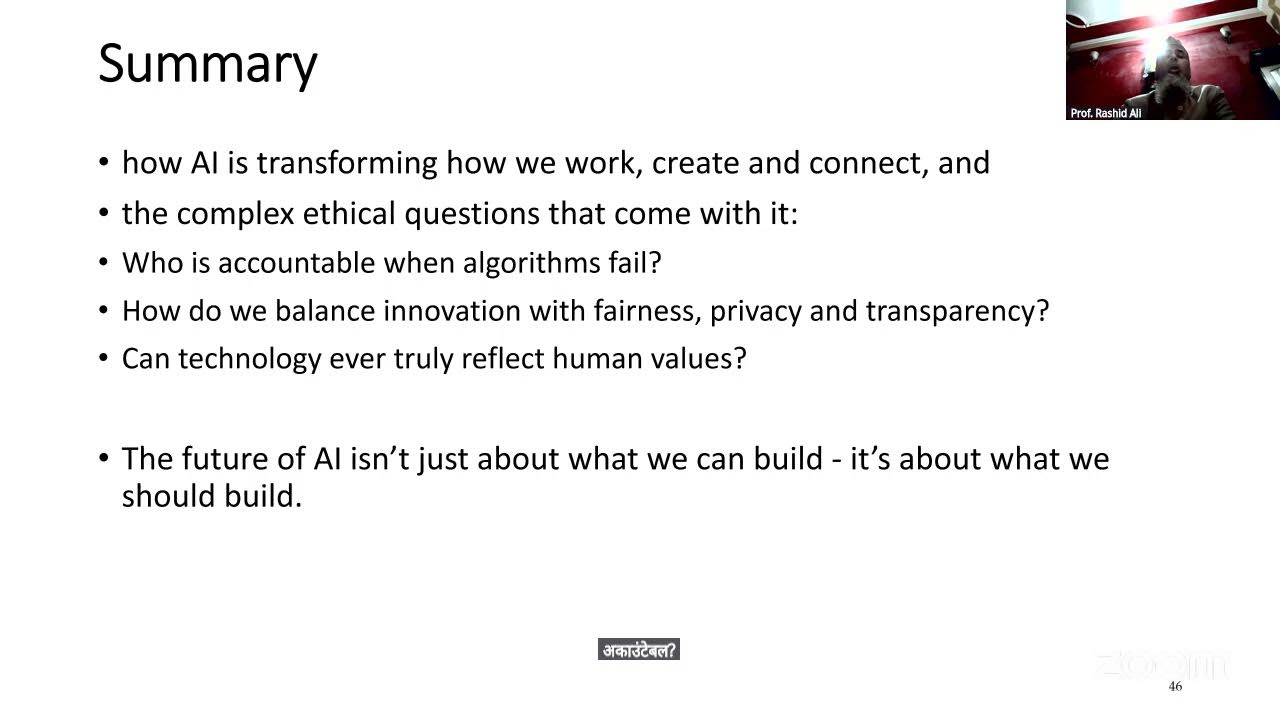 Summary

Prof. Rashid Ali

• how AI is transforming how we work, create and connect, and
• the complex ethical questions that come with it:
• Who is accountable when algorithms fail?
• How do we balance innovation with fairness, privacy and transparency?
• Can technology ever truly reflect human values?

• The future of AI isn't just about what we can build - it's about what we should build.

अकाउंटेबल?

zoom

46